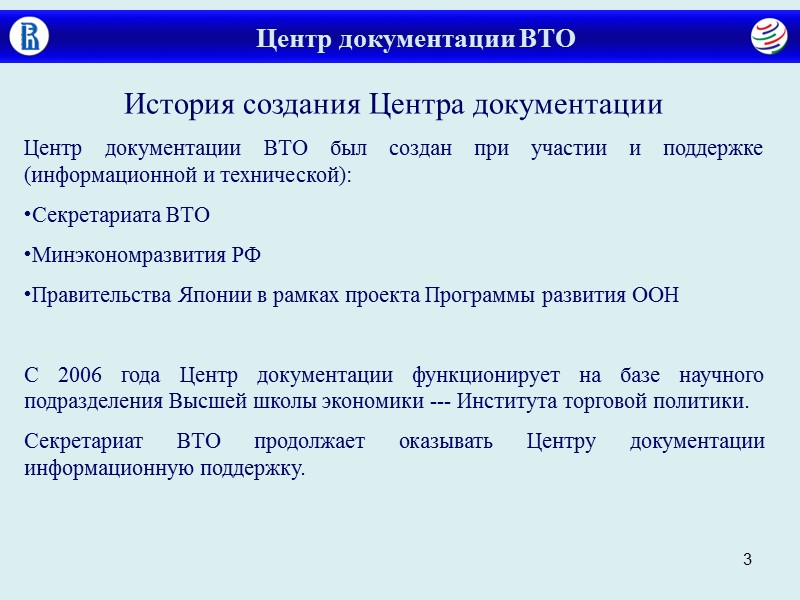 Центр документации ВТО

История создания Центра документации

Центр документации ВТО был создан при участии и поддержке (информационной и технической):

•Секретариата ВТО

•Минэкономразвития РФ

•Правительства Японии в рамках проекта Программы развития ООН

С 2006 года Центр документации функционирует на базе научного подразделения Высшей школы экономики --- Института торговой политики.

Секретариат ВТО продолжает оказывать Центру документации информационную поддержку.

3